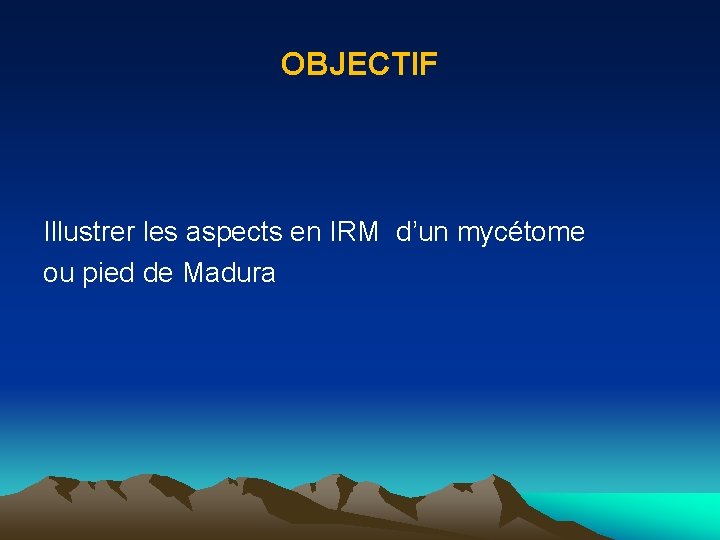 OBJECTIF

Illustrer les aspects en IRM d’un mycétome ou pied de Madura